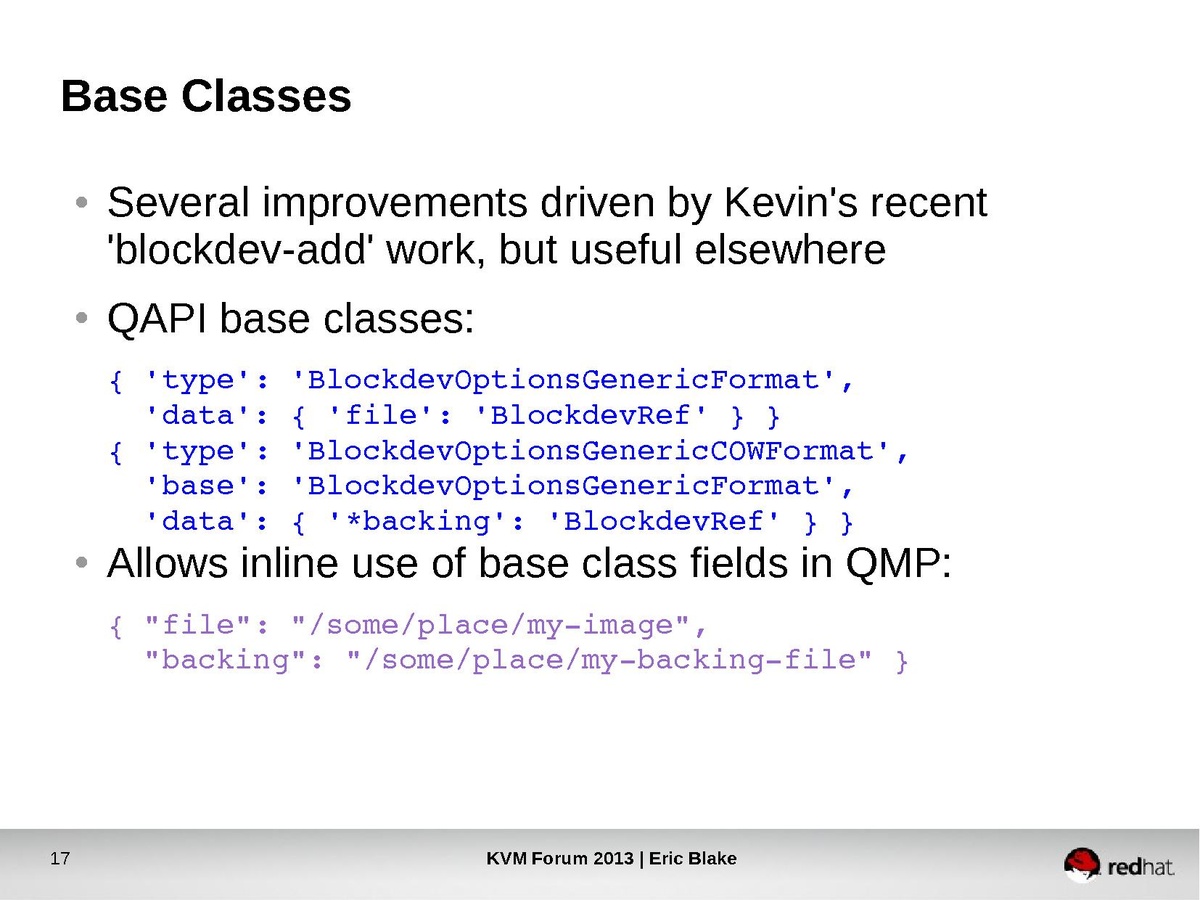 Base Classes

• Several improvements driven by Kevin's recent 'blockdev-add' work, but useful elsewhere

• QAPI base classes:

{ 'type': 'BlockdevOptionsGenericFormat',
  'data': { 'file': 'BlockdevRef' } }
{ 'type': 'BlockdevOptionsGenericCOWFormat',
  'base': 'BlockdevOptionsGenericFormat',
  'data': { '*backing': 'BlockdevRef' } }

• Allows inline use of base class fields in QMP:

{ "file": "/some/place/my-image",
  "backing": "/some/place/my-backing-file" }

17

KVM Forum 2013 | Eric Blake

redhat.